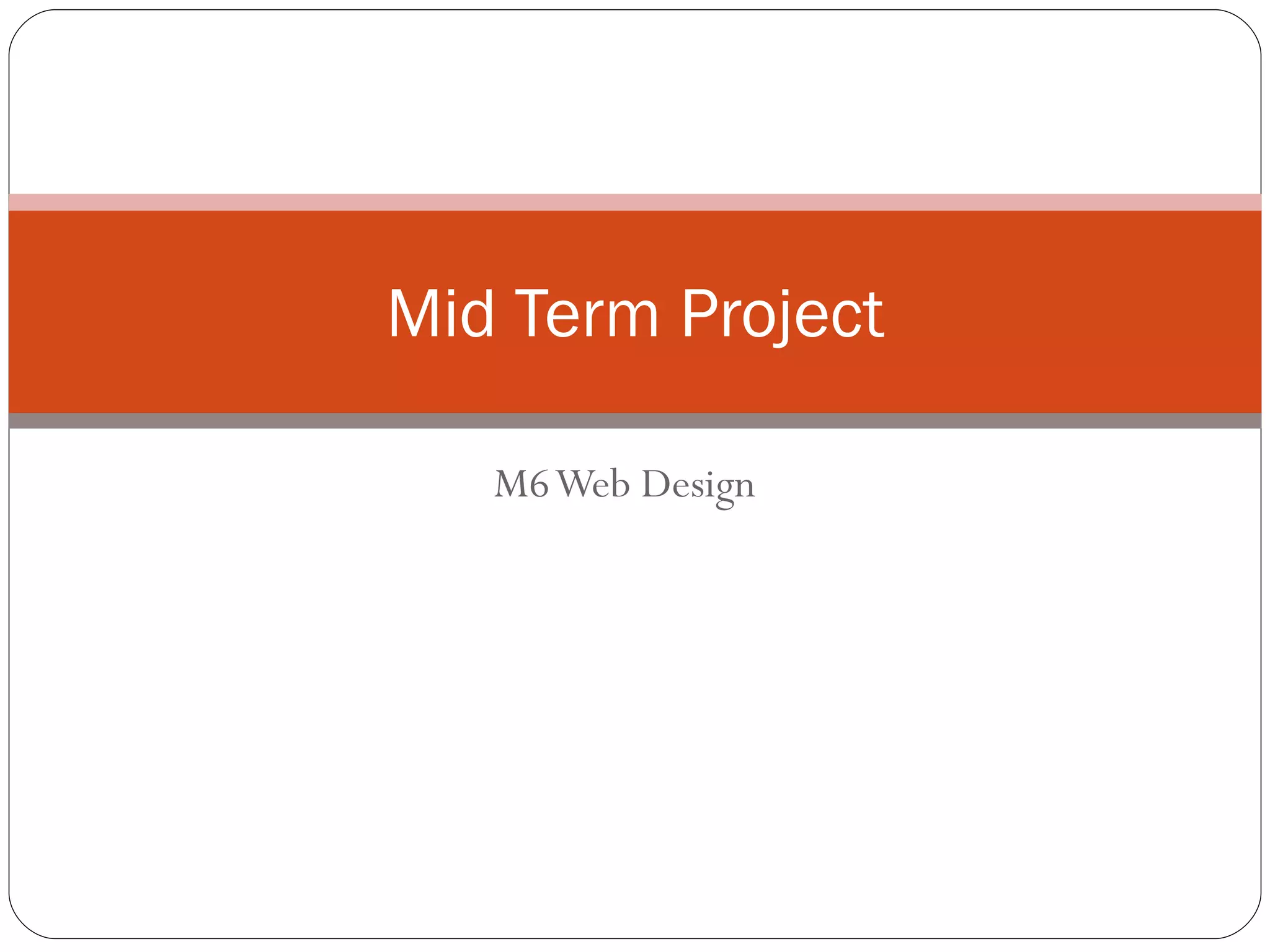 Mid Term Project

M6 Web Design